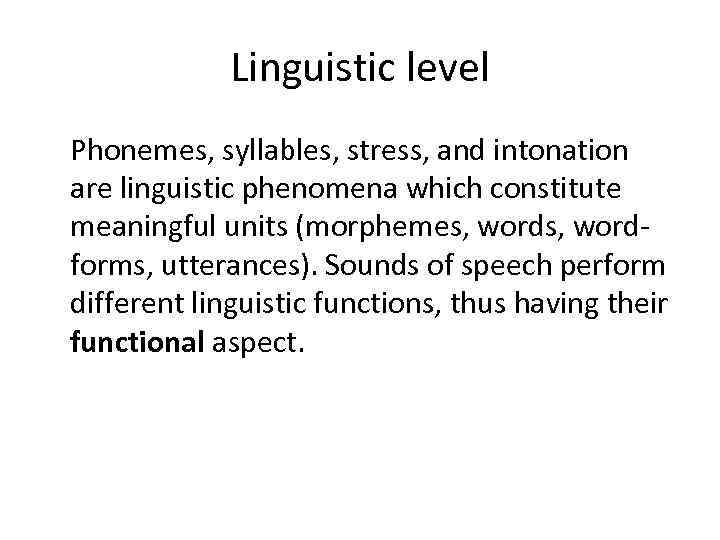 Linguistic level

Phonemes, syllables, stress, and intonation are linguistic phenomena which constitute meaningful units (morphemes, words, word-forms, utterances). Sounds of speech perform different linguistic functions, thus having their functional aspect.